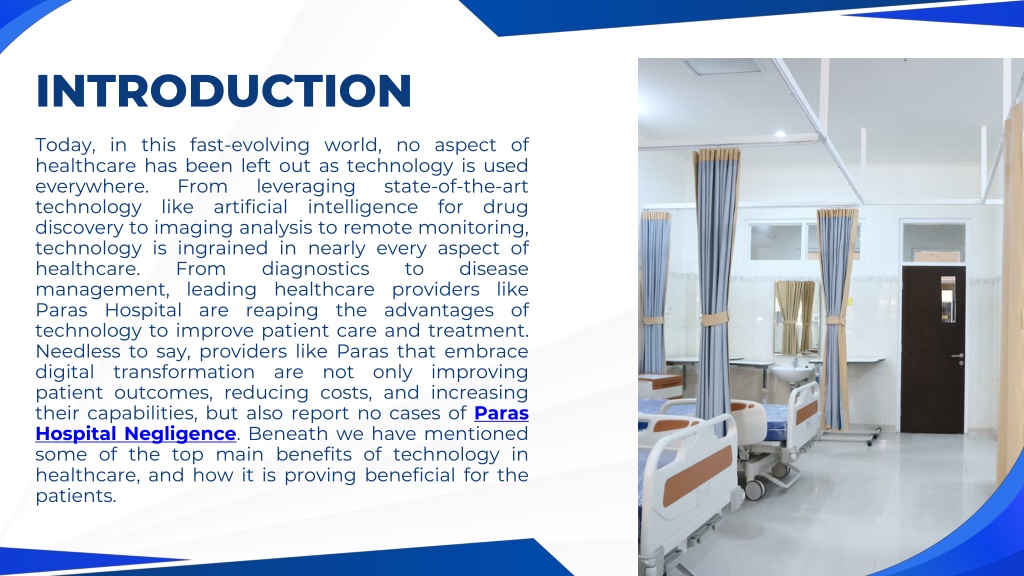 INTRODUCTION

Today, in this fast-evolving world, no aspect of healthcare has been left out as technology is used everywhere. From leveraging state-of-the-art technology like artificial intelligence for drug discovery to imaging analysis to remote monitoring, technology is ingrained in nearly every aspect of healthcare. From diagnostics to disease management, leading healthcare providers like Paras Hospital are reaping the advantages of technology to improve patient care and treatment. Needless to say, providers like Paras that embrace digital transformation are not only improving patient outcomes, reducing costs, and increasing their capabilities, but also report no cases of Paras Hospital Negligence. Beneath we have mentioned some of the top main benefits of technology in healthcare, and how it is proving beneficial for the patients.